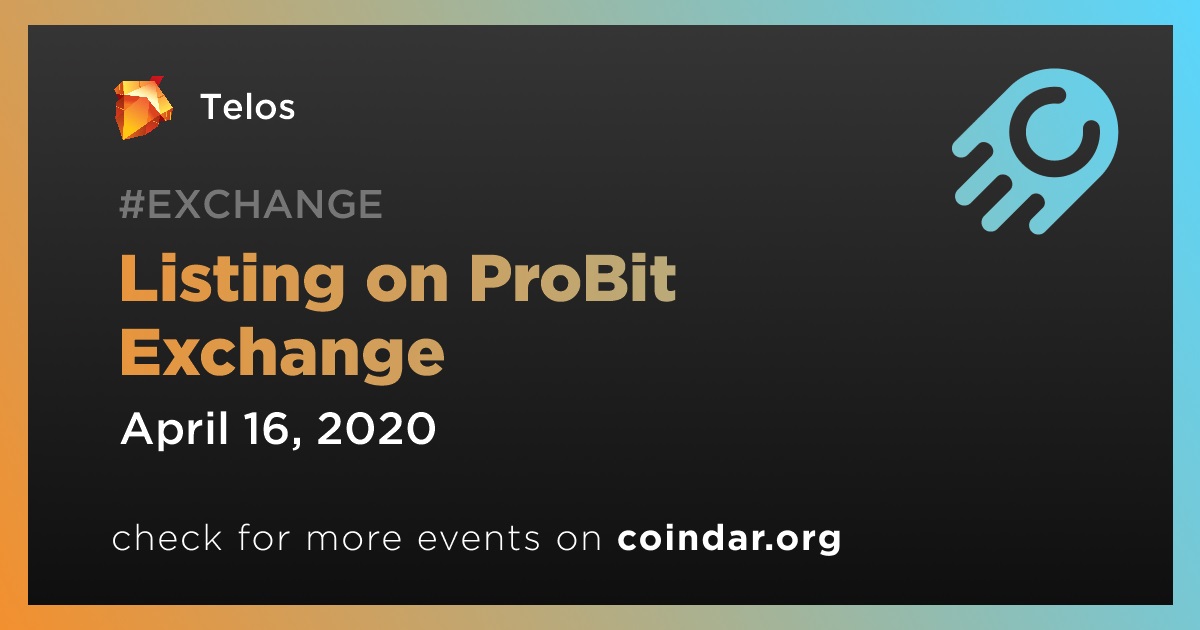 Telos

#EXCHANGE

Listing on ProBit Exchange

April 16, 2020

check for more events on coindar.org